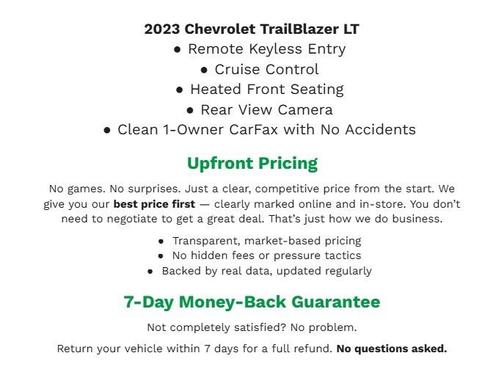 2023 Chevrolet TrailBlazer LT

• Remote Keyless Entry
• Cruise Control
• Heated Front Seating
• Rear View Camera
• Clean 1-Owner CarFax with No Accidents

Upfront Pricing

No games. No surprises. Just a clear, competitive price from the start. We give you our best price first — clearly marked online and in-store. You don't need to negotiate to get a great deal. That's just how we do business.

• Transparent, market-based pricing
• No hidden fees or pressure tactics
• Backed by real data, updated regularly

7-Day Money-Back Guarantee

Not completely satisfied? No problem.

Return your vehicle within 7 days for a full refund. No questions asked.